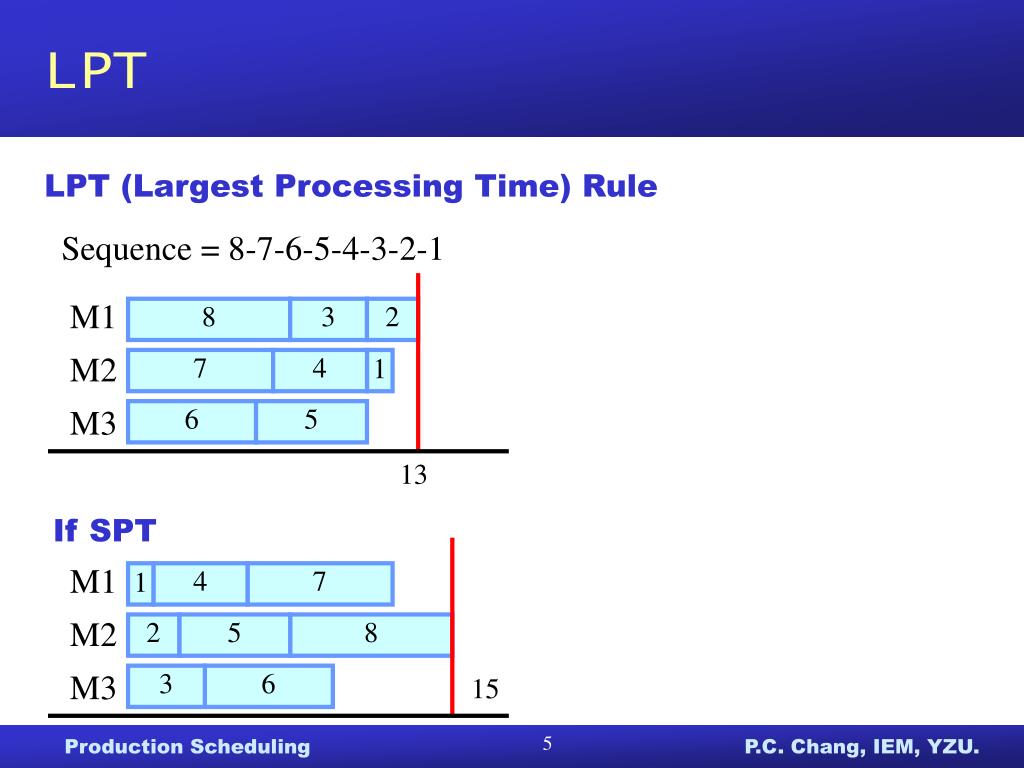 LPT

LPT (Largest Processing Time) Rule

Sequence = 8-7-6-5-4-3-2-1

M1 8 3 2
M2 7 4 1
M3 6 5
13

If SPT

M1 1 4 7
M2 2 5 8
M3 3 6
15

Production Scheduling 5 P.C. Chang, IEM, YZU.